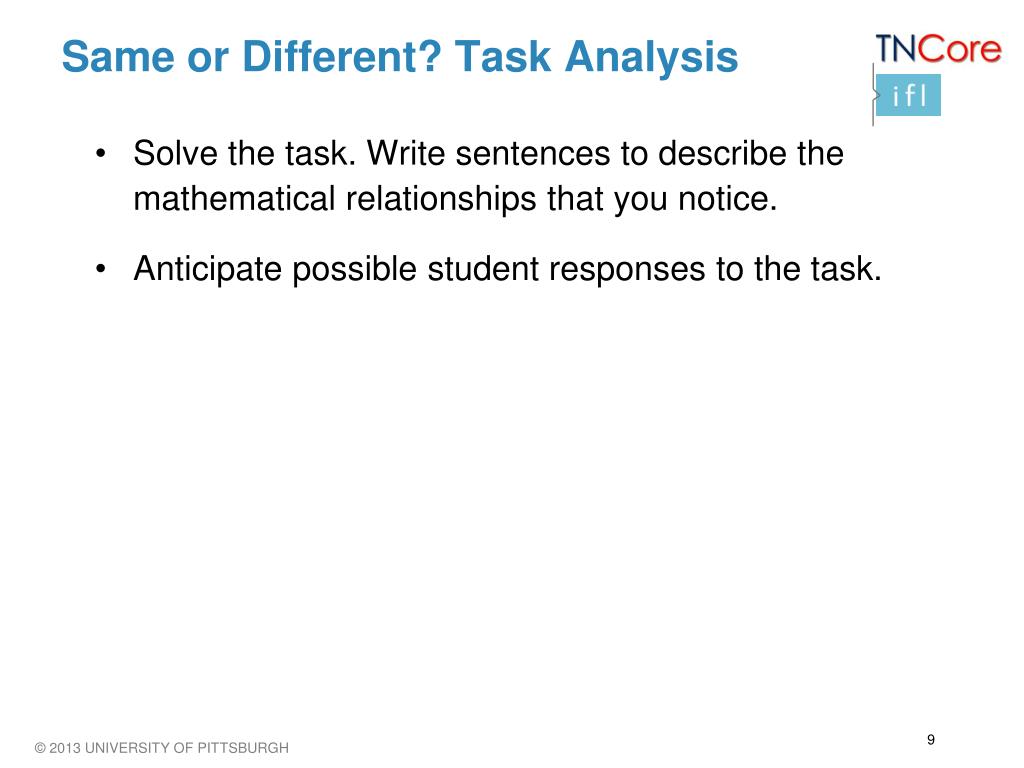 Same or Different? Task Analysis

TNCore
ifl

• Solve the task. Write sentences to describe the mathematical relationships that you notice.

• Anticipate possible student responses to the task.

© 2013 UNIVERSITY OF PITTSBURGH

9